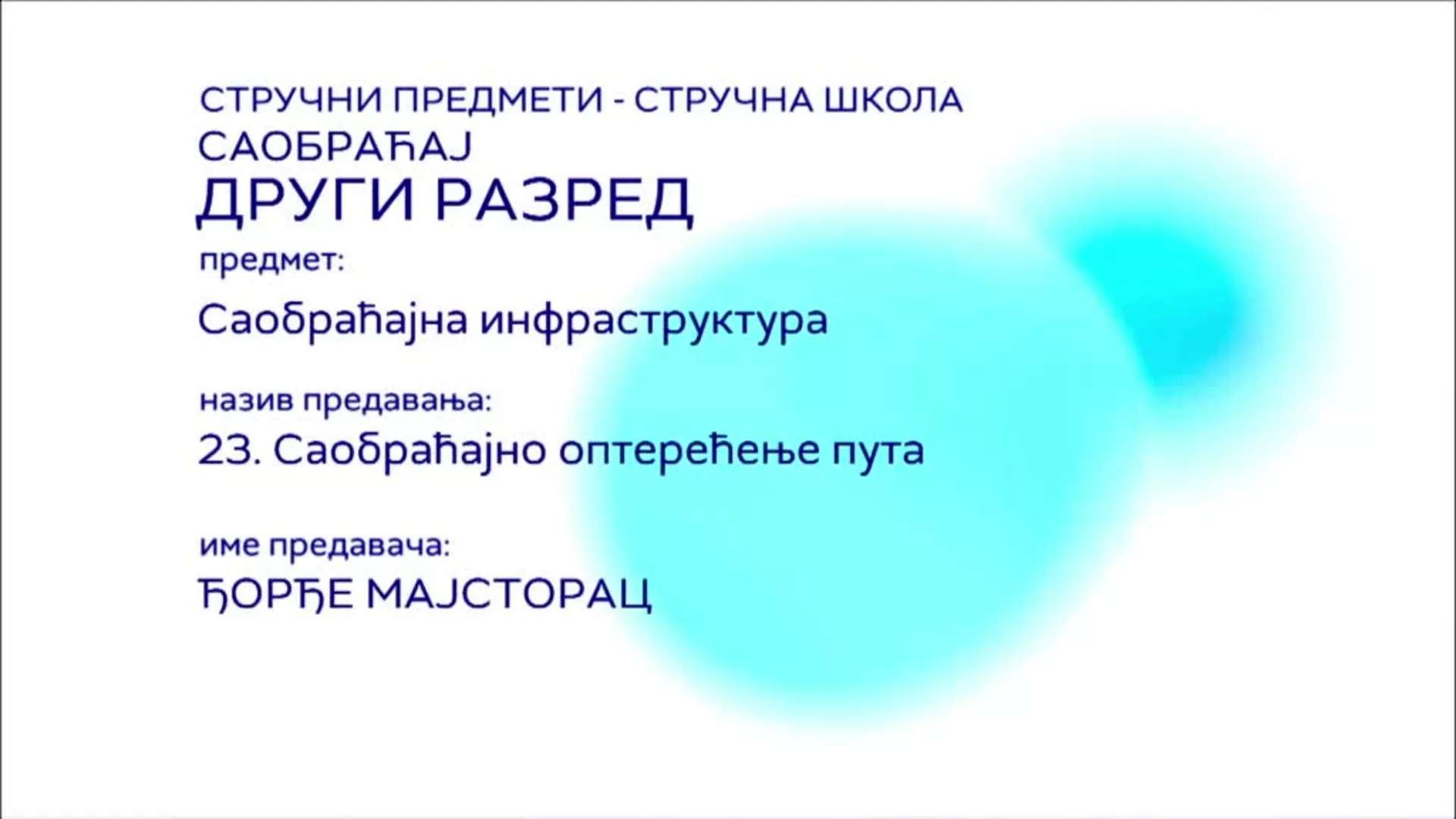 СТРУЧНИ ПРЕДМЕТИ - СТРУЧНА ШКОЛА
САОБРАЋАЈ
ДРУГИ РАЗРЕД

предмет:
Саобраћајна инфраструктура

назив предавања:
23. Саобраћајно оптерећење пута

име предавача:
ЂОРЂЕ МАЈСТОРАЦ